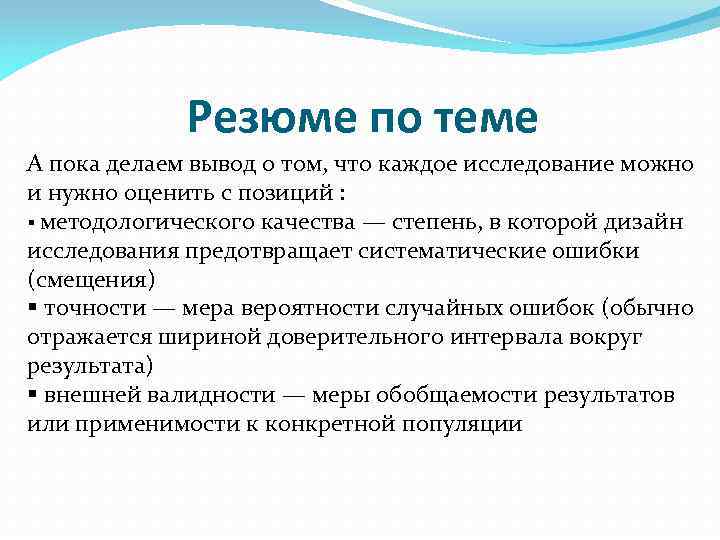 Резюме по теме

А пока делаем вывод о том, что каждое исследование можно и нужно оценить с позиций :
▪ методологического качества — степень, в которой дизайн исследования предотвращает систематические ошибки (смещения)
▪ точности — мера вероятности случайных ошибок (обычно отражается шириной доверительного интервала вокруг результата)
▪ внешней валидности — меры обобщаемости результатов или применимости к конкретной популяции